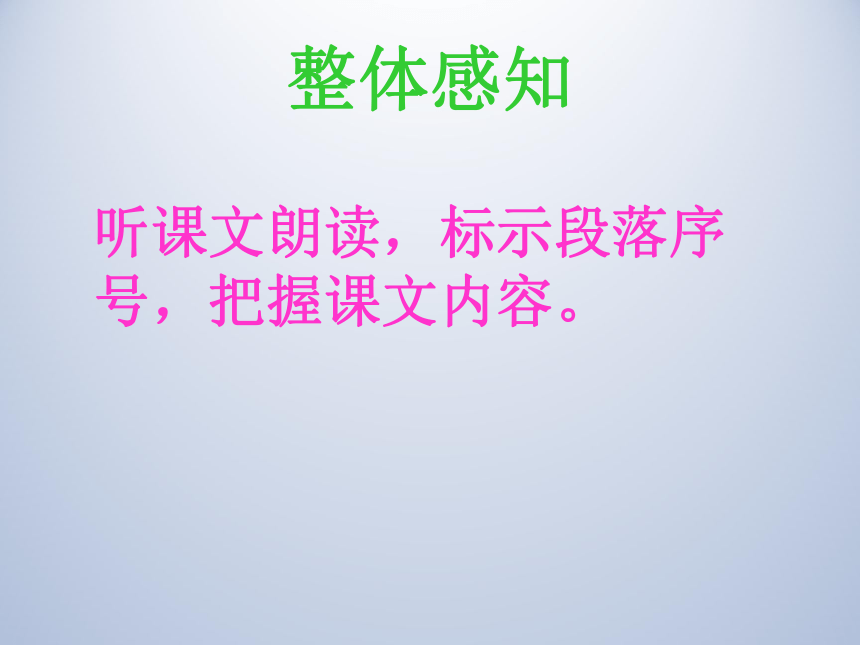 整体感知

听课文朗读，标示段落序号，把握课文内容。